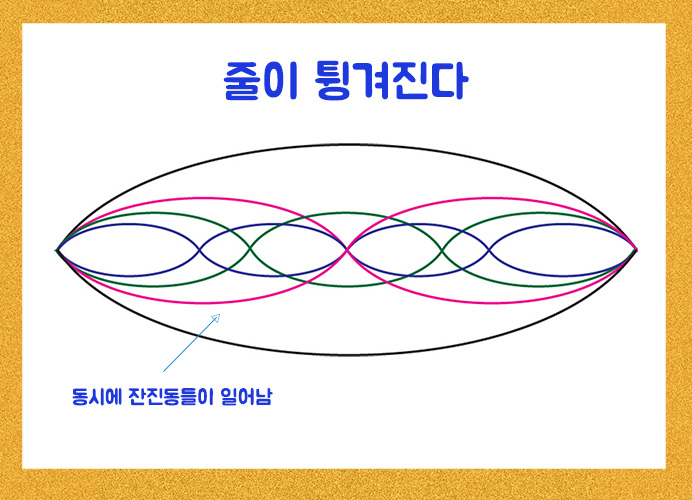 줄이 튕겨진다

동시에 잔진동들이 일어남